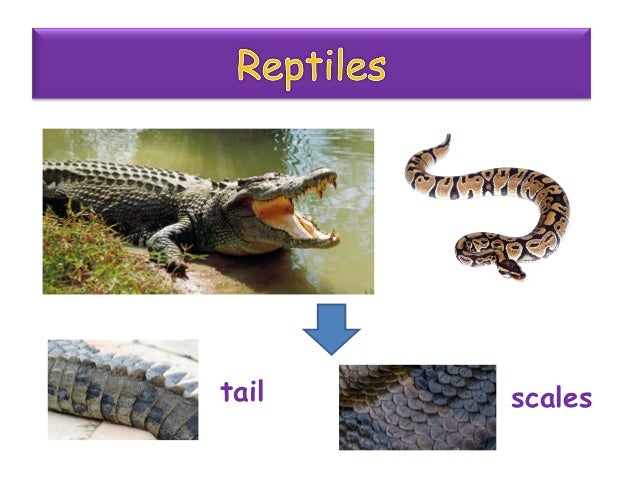 Reptiles

tail

scales